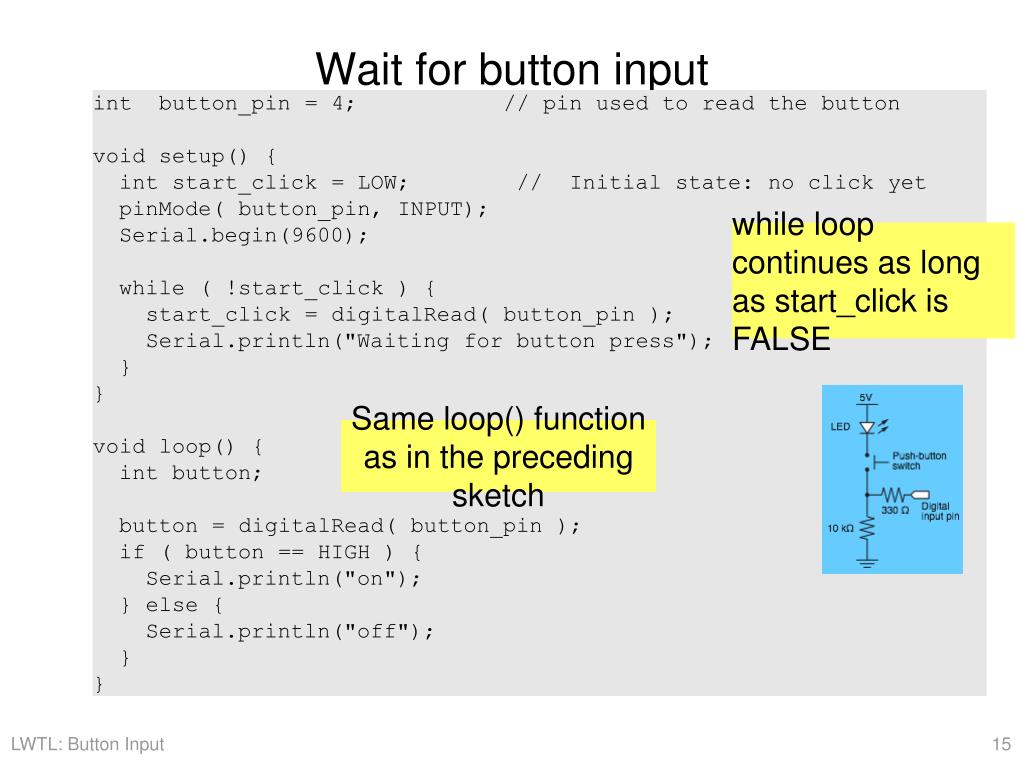 Wait for button input

int  button_pin = 4;           // pin used to read the button

void setup() {
  int start_click = LOW;        //  Initial state: no click yet
  pinMode( button_pin, INPUT);
  Serial.begin(9600);

  while ( !start_click ) {
    start_click = digitalRead( button_pin );
    Serial.println("Waiting for button press");
  }
}

void loop() {
  int button;

  button = digitalRead( button_pin );
  if ( button == HIGH ) {
    Serial.println("on");
  } else {
    Serial.println("off");
  }
}

while loop continues as long as start_click is FALSE

Same loop() function as in the preceding sketch

5V
LED
Push-button switch
330 Ω
Digital input pin
10 kΩ

LWTL: Button Input

15